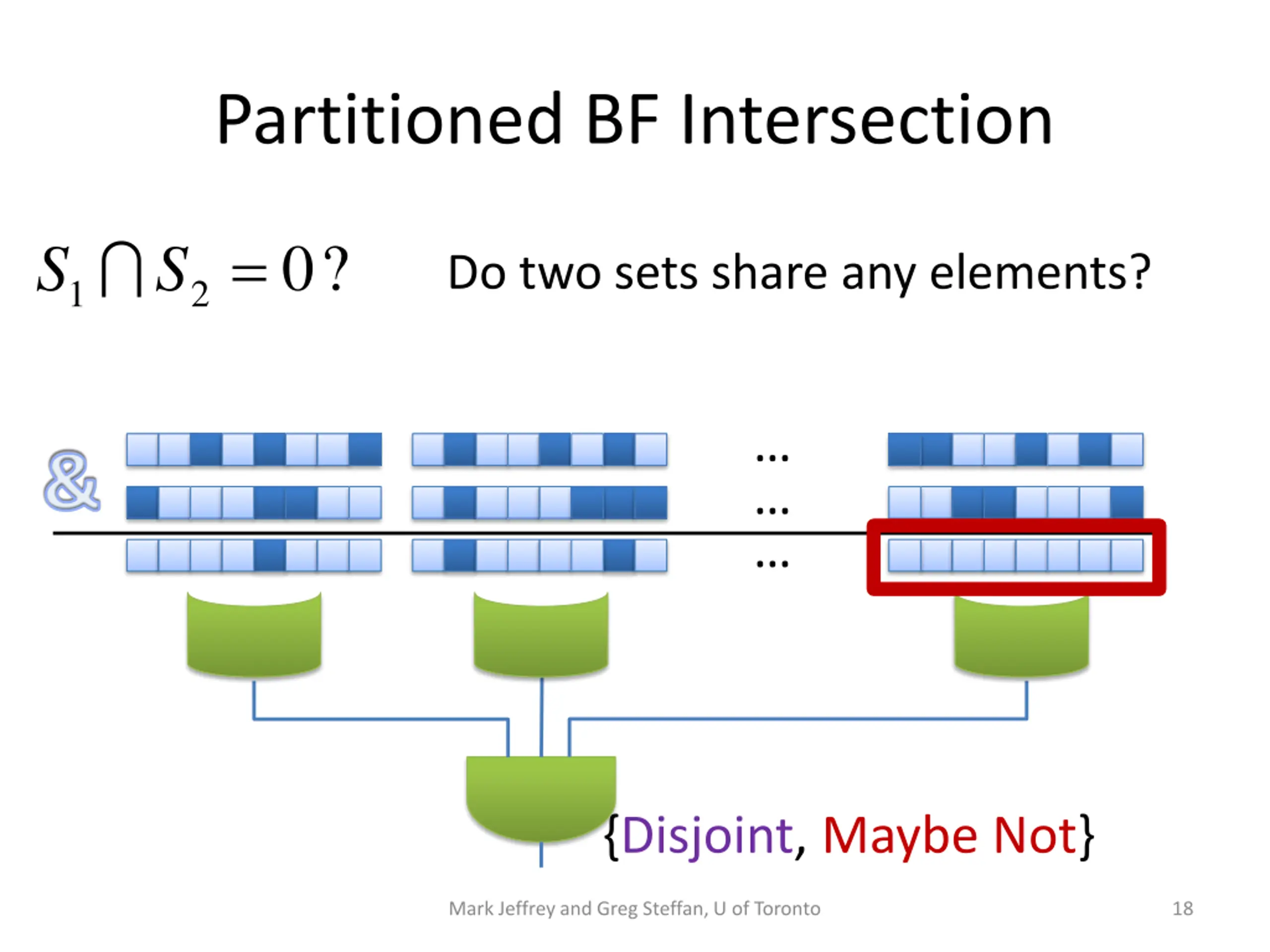 Partitioned BF Intersection

$S_1 \cap S_2 = 0\,?$ Do two sets share any elements?

&

...

...

...

{Disjoint, Maybe Not}

Mark Jeffrey and Greg Steffan, U of Toronto

18